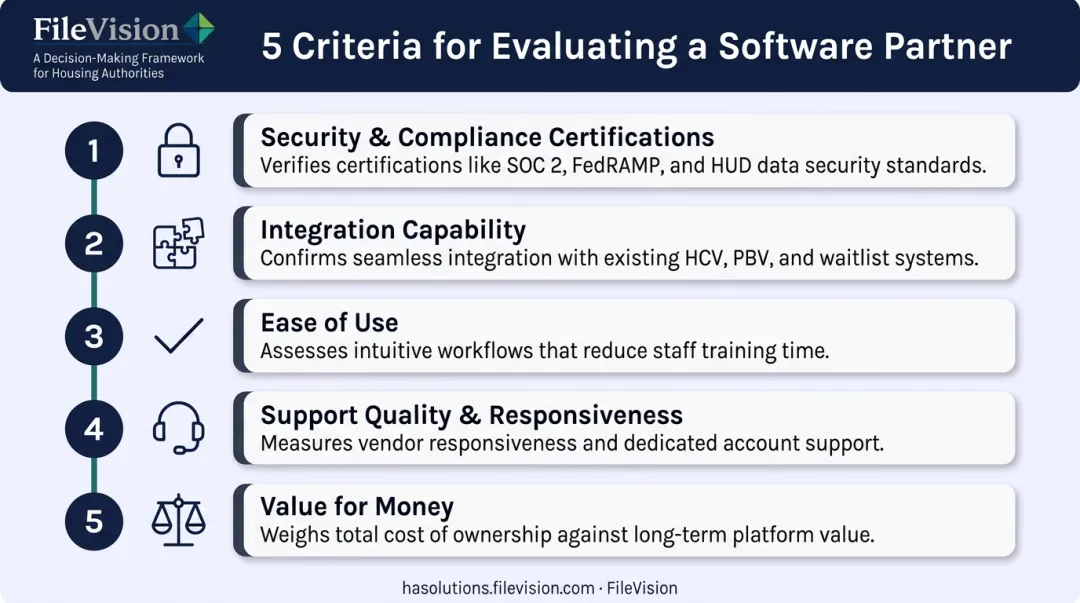 FileVision
A Decision-Making Framework for Housing Authorities

5 Criteria for Evaluating a Software Partner

1
Security & Compliance Certifications
Verifies certifications like SOC 2, FedRAMP, and HUD data security standards.

2
Integration Capability
Confirms seamless integration with existing HCV, PBV, and waitlist systems.

3
Ease of Use
Assesses intuitive workflows that reduce staff training time.

4
Support Quality & Responsiveness
Measures vendor responsiveness and dedicated account support.

5
Value for Money
Weighs total cost of ownership against long-term platform value.

hasolutions.filevision.com · FileVision